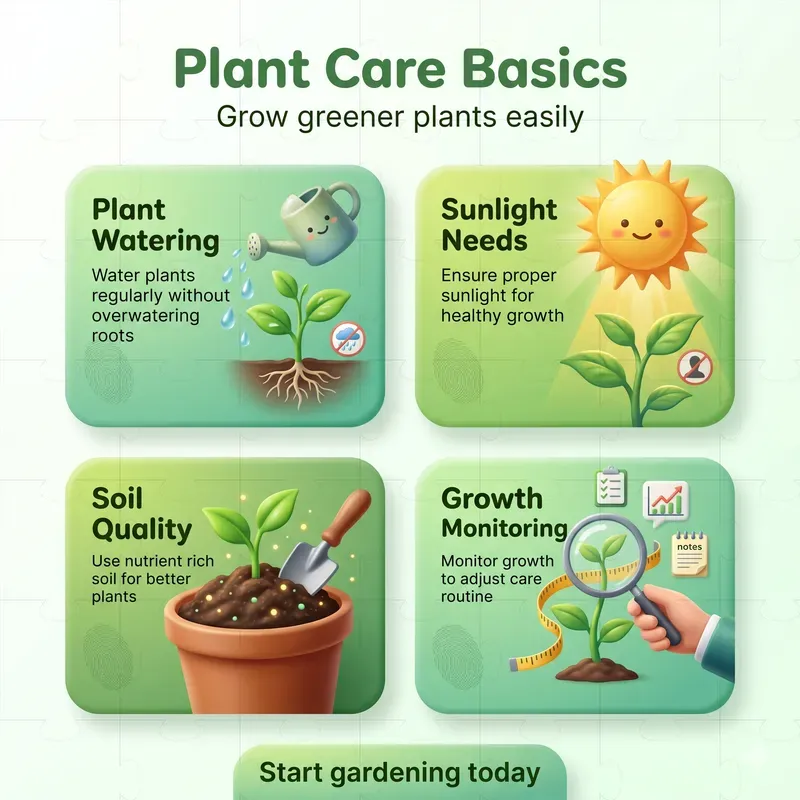 Plant Care Basics
Grow greener plants easily

Plant Watering
Water plants regularly without overwatering roots

Sunlight Needs
Ensure proper sunlight for healthy growth

Soil Quality
Use nutrient rich soil for better plants

Growth Monitoring
Monitor growth to adjust care routine

notes

Start gardening today